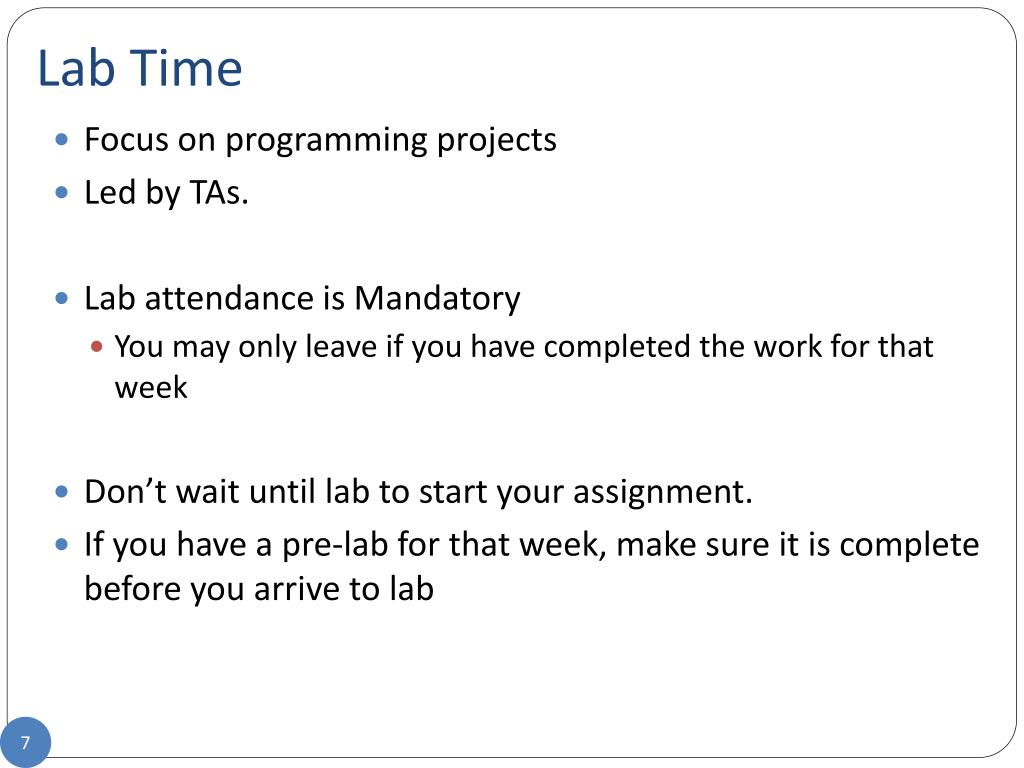 Lab Time

- Focus on programming projects
- Led by TAs.

- Lab attendance is Mandatory
  - You may only leave if you have completed the work for that week

- Don’t wait until lab to start your assignment.
- If you have a pre-lab for that week, make sure it is complete before you arrive to lab

7